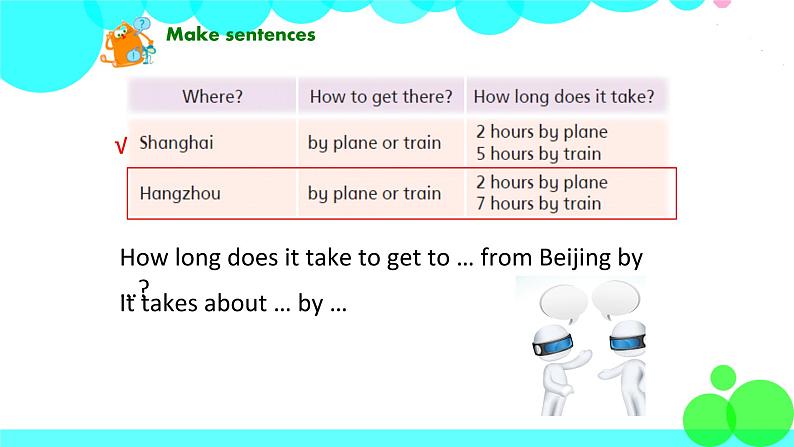 Make sentences

| Where? | How to get there? | How long does it take? |
|---|---|---|
| √ Shanghai | by plane or train | 2 hours by plane 5 hours by train |
| Hangzhou | by plane or train | 2 hours by plane 7 hours by train |

How long does it take to get to … from Beijing by …?

It takes about … by …